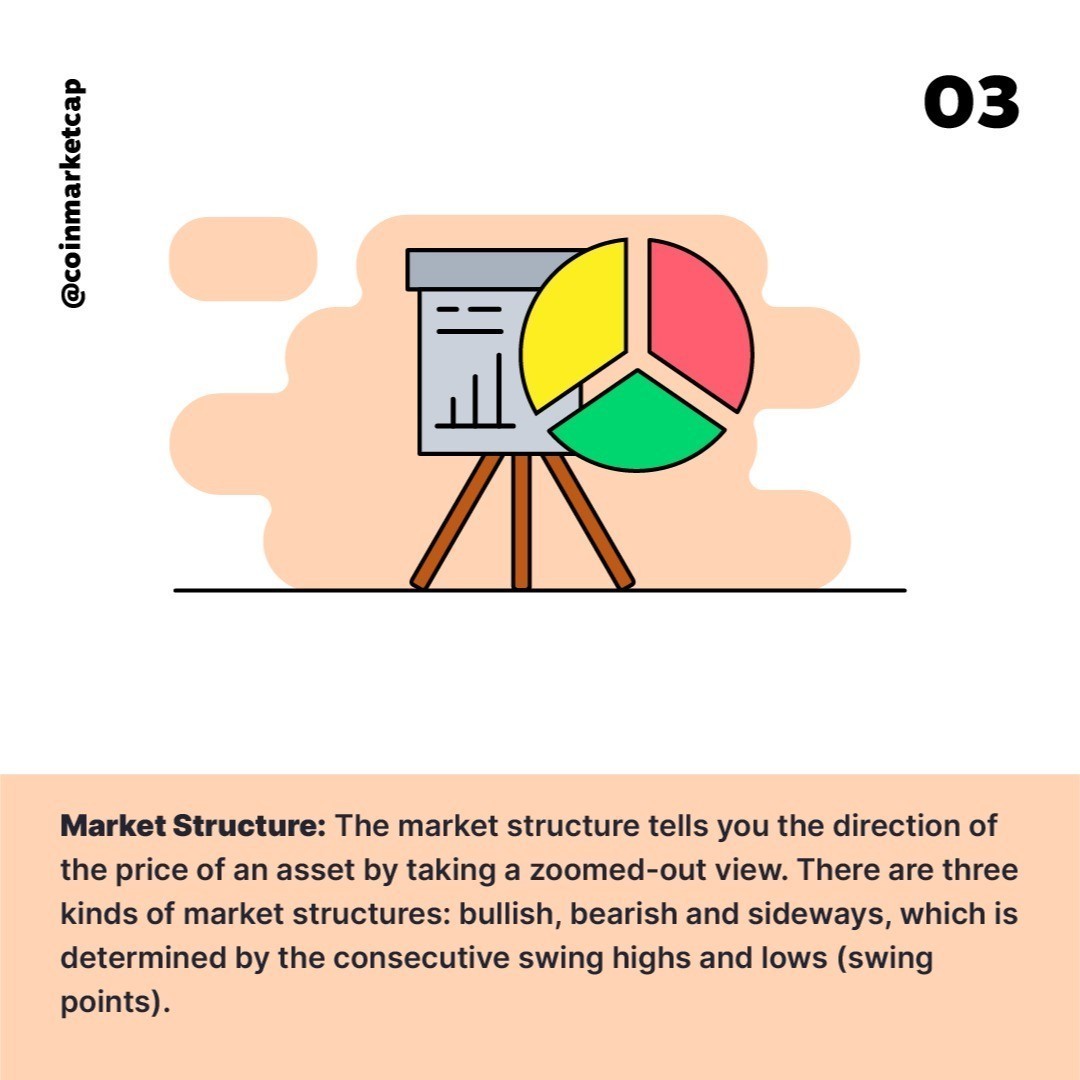 @coinmarketcap

03

Market Structure: The market structure tells you the direction of the price of an asset by taking a zoomed-out view. There are three kinds of market structures: bullish, bearish and sideways, which is determined by the consecutive swing highs and lows (swing points).